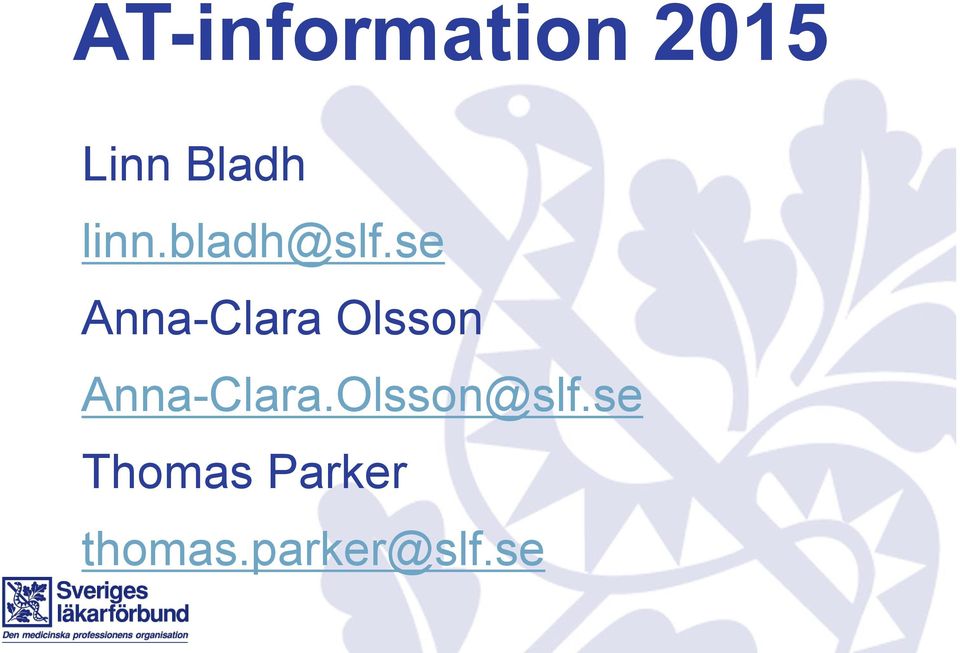 AT-information 2015

Linn Bladh

linn.bladh@slf.se

Anna-Clara Olsson

Anna-Clara.Olsson@slf.se

Thomas Parker

thomas.parker@slf.se

Sveriges läkarförbund
Den medicinska professionens organisation